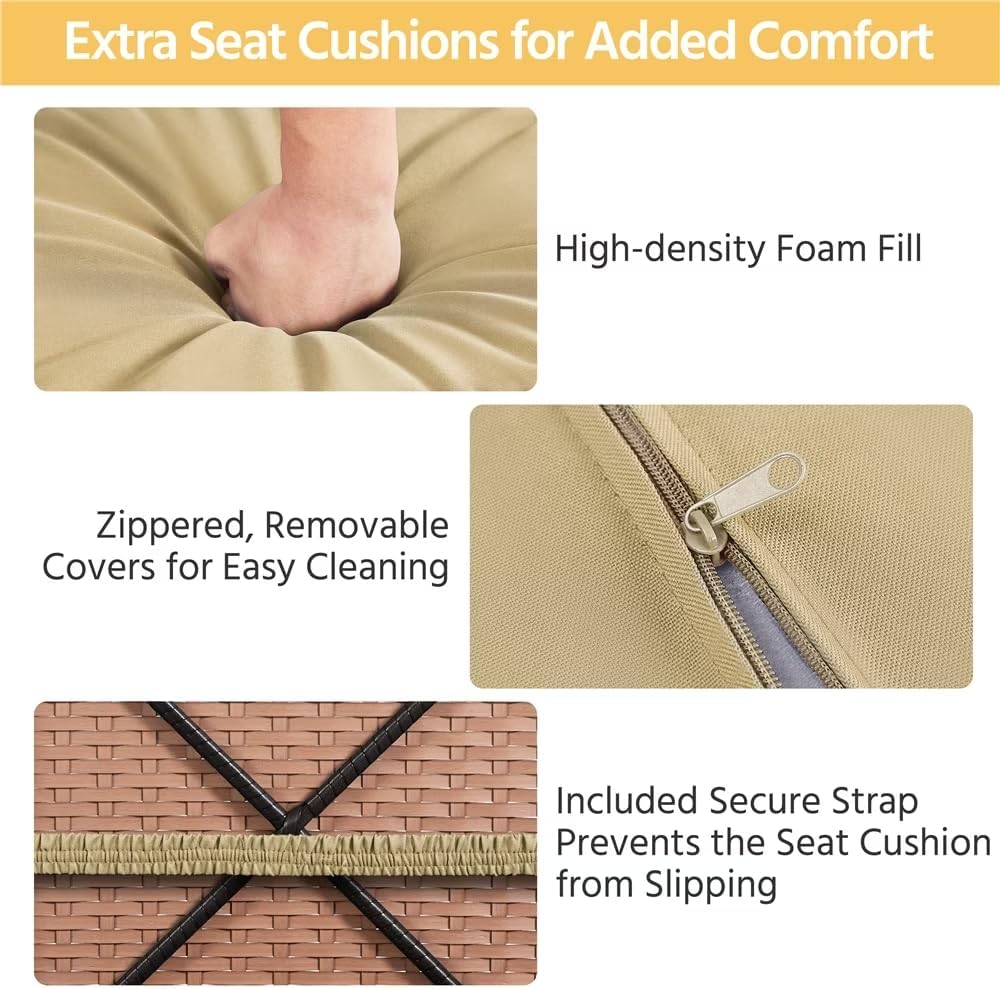 Extra Seat Cushions for Added Comfort

High-density Foam Fill

Zippered, Removable Covers for Easy Cleaning

Included Secure Strap Prevents the Seat Cushion from Slipping